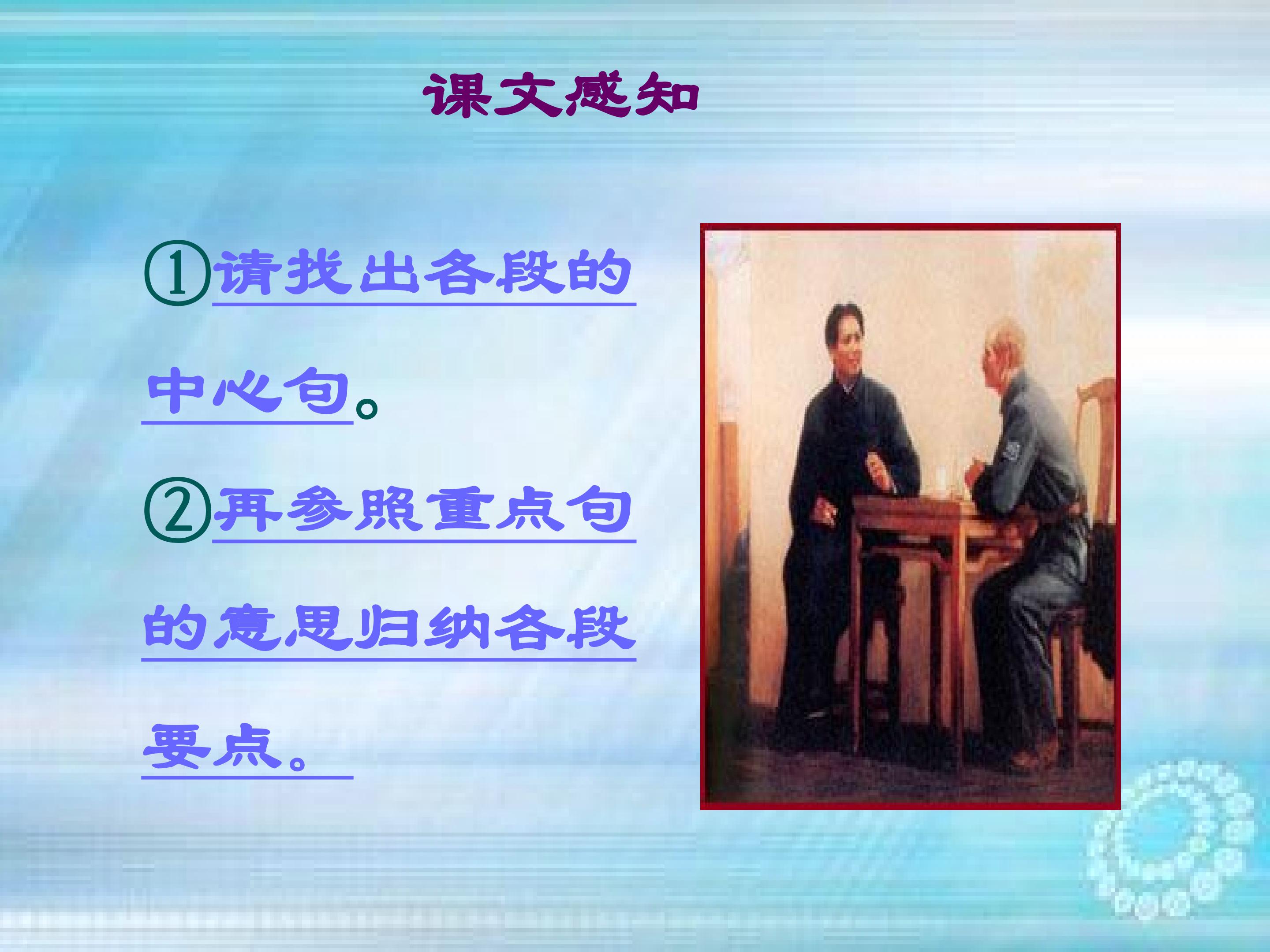 课文感知

①请找出各段的中心句。

②再参照重点句的意思归纳各段要点。